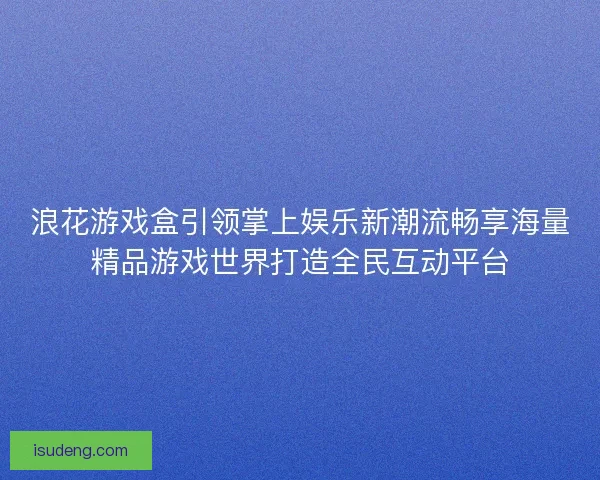 浪花游戏盒引领掌上娱乐新潮流畅享海量精品游戏世界打造全民互动平台

isudeng.com